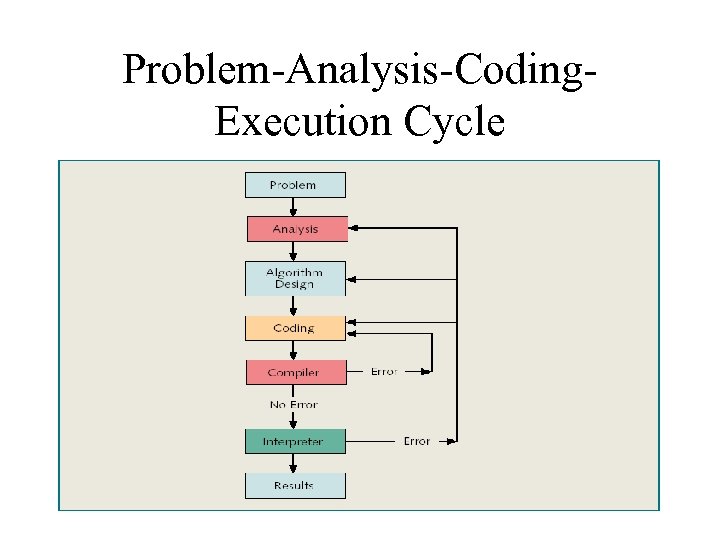 Problem-Analysis-Coding-Execution Cycle

Problem

Analysis

Algorithm Design

Coding

Compiler

Error

No Error

Interpreter

Error

Results